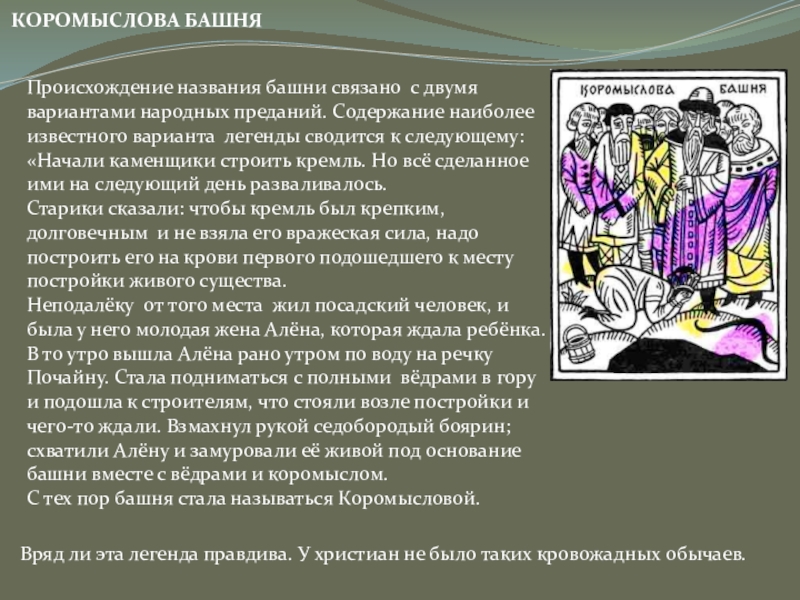 КОРОМЫСЛОВА БАШНЯ

Происхождение названия башни связано с двумя вариантами народных преданий. Содержание наиболее известного варианта легенды сводится к следующему: «Начали каменщики строить кремль. Но всё сделанное ими на следующий день разваливалось.
Старики сказали: чтобы кремль был крепким, долговечным и не взяла его вражеская сила, надо построить его на крови первого подошедшего к месту постройки живого существа.
Неподалёку от того места жил посадский человек, и была у него молодая жена Алёна, которая ждала ребёнка.
В то утро вышла Алёна рано утром по воду на речку Почайну. Стала подниматься с полными вёдрами в гору и подошла к строителям, что стояли возле постройки и чего-то ждали. Взмахнул рукой седобородый боярин; схватили Алёну и замуровали её живой под основание башни вместе с вёдрами и коромыслом.
С тех пор башня стала называться Коромысловой.

КОРОМЫСЛОВА БАШНЯ

Вряд ли эта легенда правдива. У христиан не было таких кровожадных обычаев.